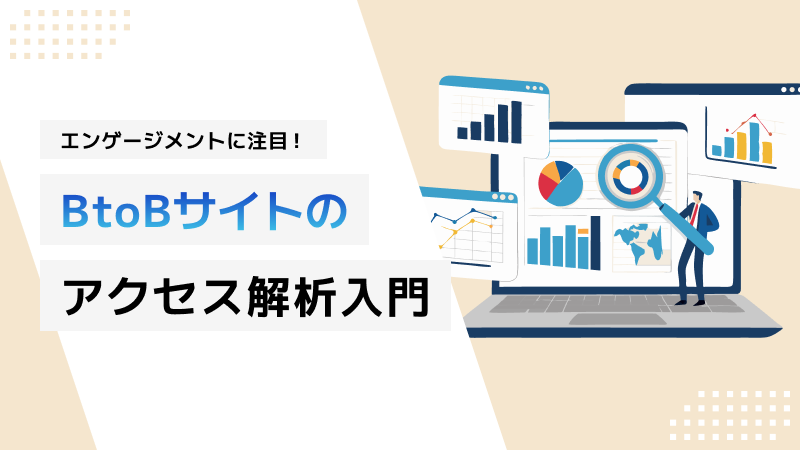 エンゲージメントに注目！

BtoBサイトの

アクセス解析入門